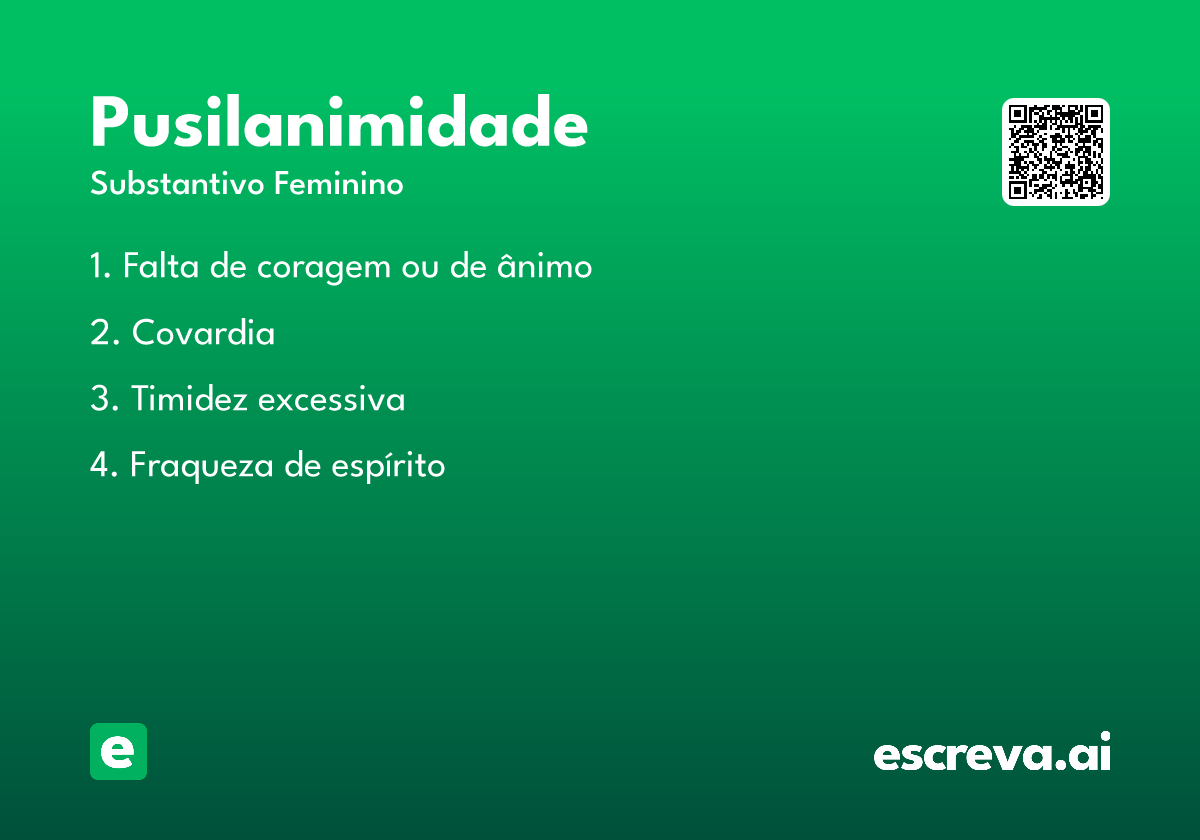 Pusilanimidade

Substantivo Feminino

1. Falta de coragem ou de ânimo

2. Covardia

3. Timidez excessiva

4. Fraqueza de espírito

e

escreva.ai